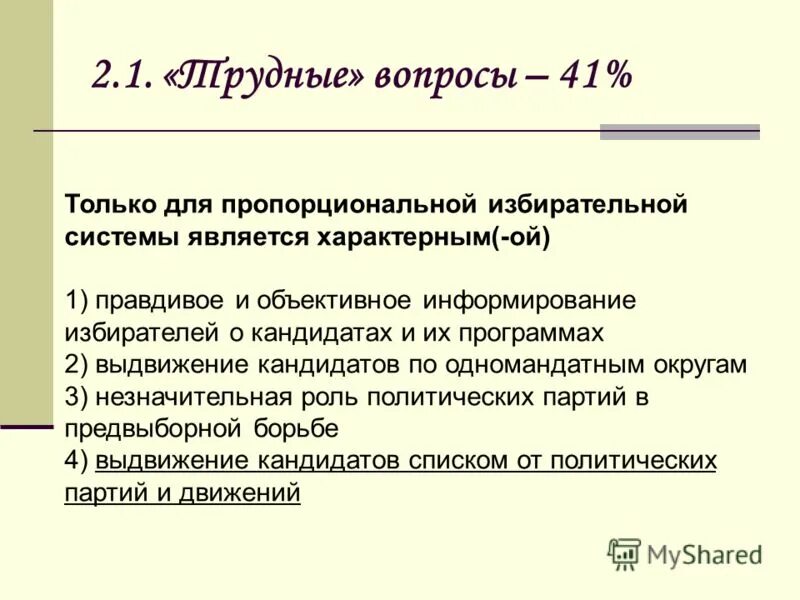 2.1. «Трудные» вопросы – 41%

Только для пропорциональной избирательной системы является характерным(-ой)

1) правдивое и объективное информирование избирателей о кандидатах и их программах
2) выдвижение кандидатов по одномандатным округам
3) незначительная роль политических партий в предвыборной борьбе
4) выдвижение кандидатов списком от политических партий и движений

MyShared